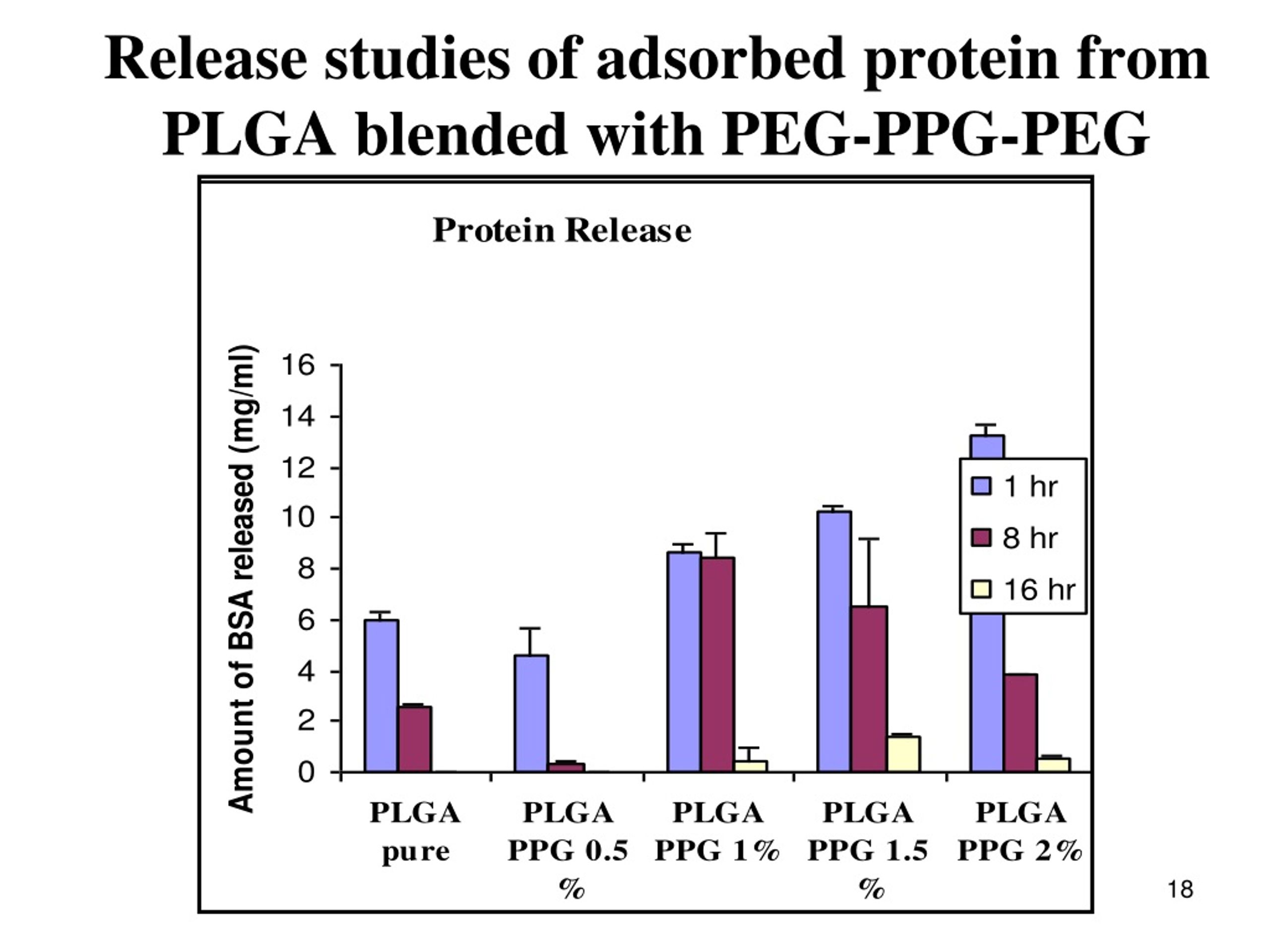 Release studies of adsorbed protein from PLGA blended with PEG-PPG-PEG

Protein Release

Amount of BSA released (mg/ml)

16
14
12
10
8
6
4
2
0

1 hr
8 hr
16 hr

PLGA pure
PLGA PPG 0.5 %
PLGA PPG 1%
PLGA PPG 1.5 %
PLGA PPG 2%

18